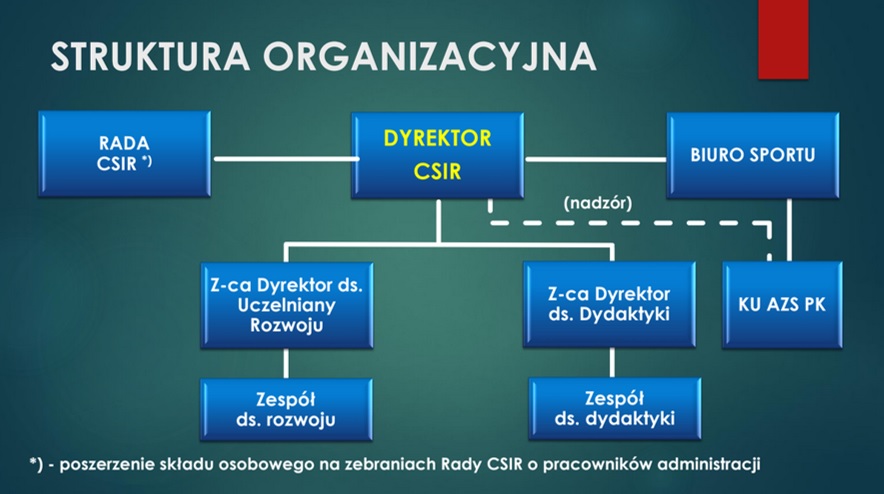 STRUKTURA ORGANIZACYJNA

RADA CSIR *)

DYREKTOR CSIR

BIURO SPORTU

(nadzór)

Z-ca Dyrektor ds. Uczelniany Rozwoju

Z-ca Dyrektor ds. Dydaktyki

KU AZS PK

Zespół ds. rozwoju

Zespół ds. dydaktyki

*) - poszerzenie składu osobowego na zebraniach Rady CSIR o pracowników administracji